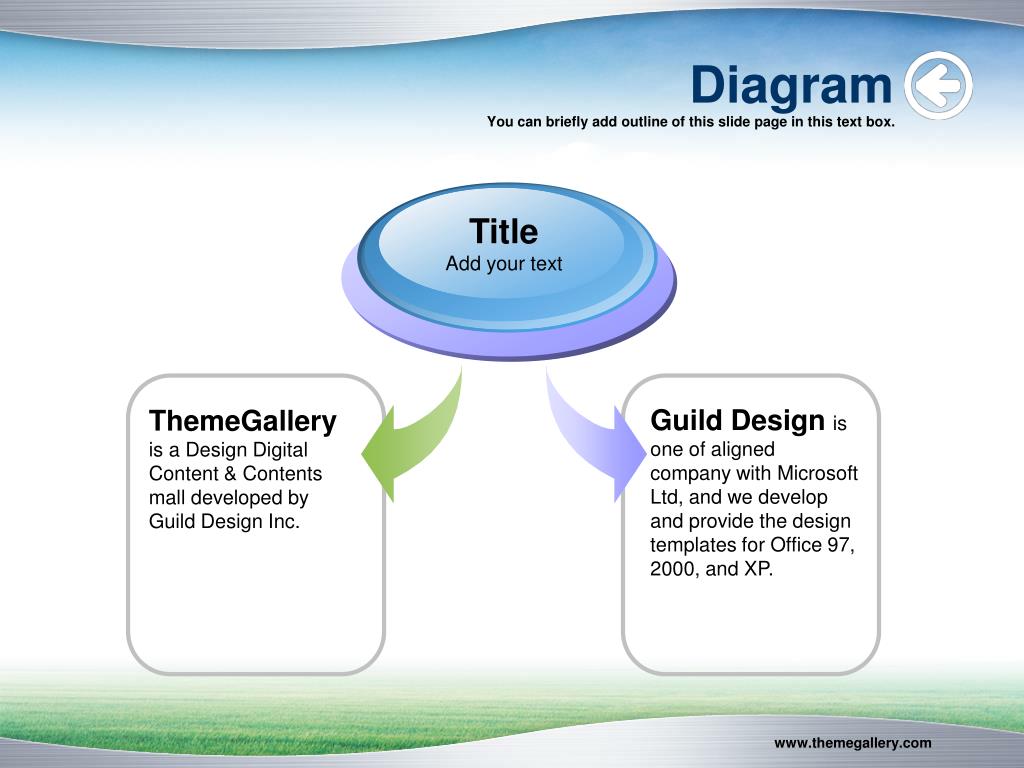 Diagram

You can briefly add outline of this slide page in this text box.

Title
Add your text

ThemeGallery is a Design Digital Content & Contents mall developed by Guild Design Inc.

Guild Design is one of aligned company with Microsoft Ltd, and we develop and provide the design templates for Office 97, 2000, and XP.

www.themegallery.com